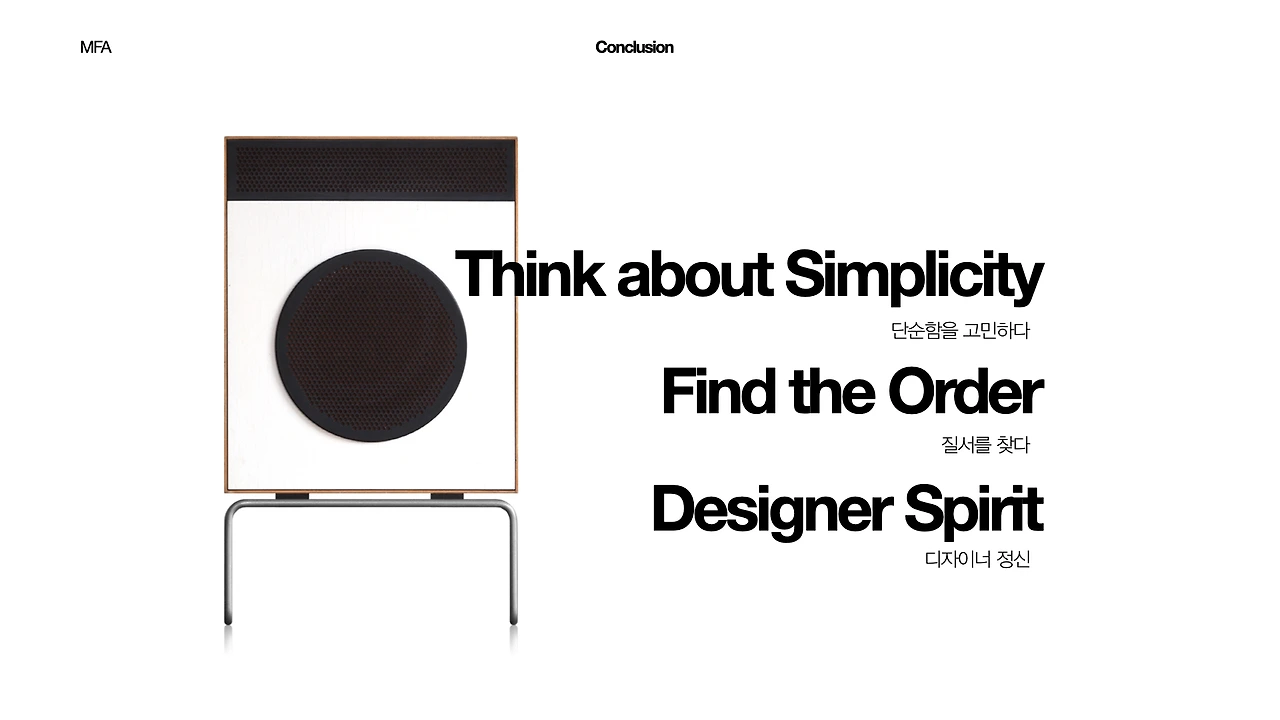 MFA

Conclusion

Think about Simplicity

단순함을 고민하다

Find the Order

질서를 찾다

Designer Spirit

디자이너 정신